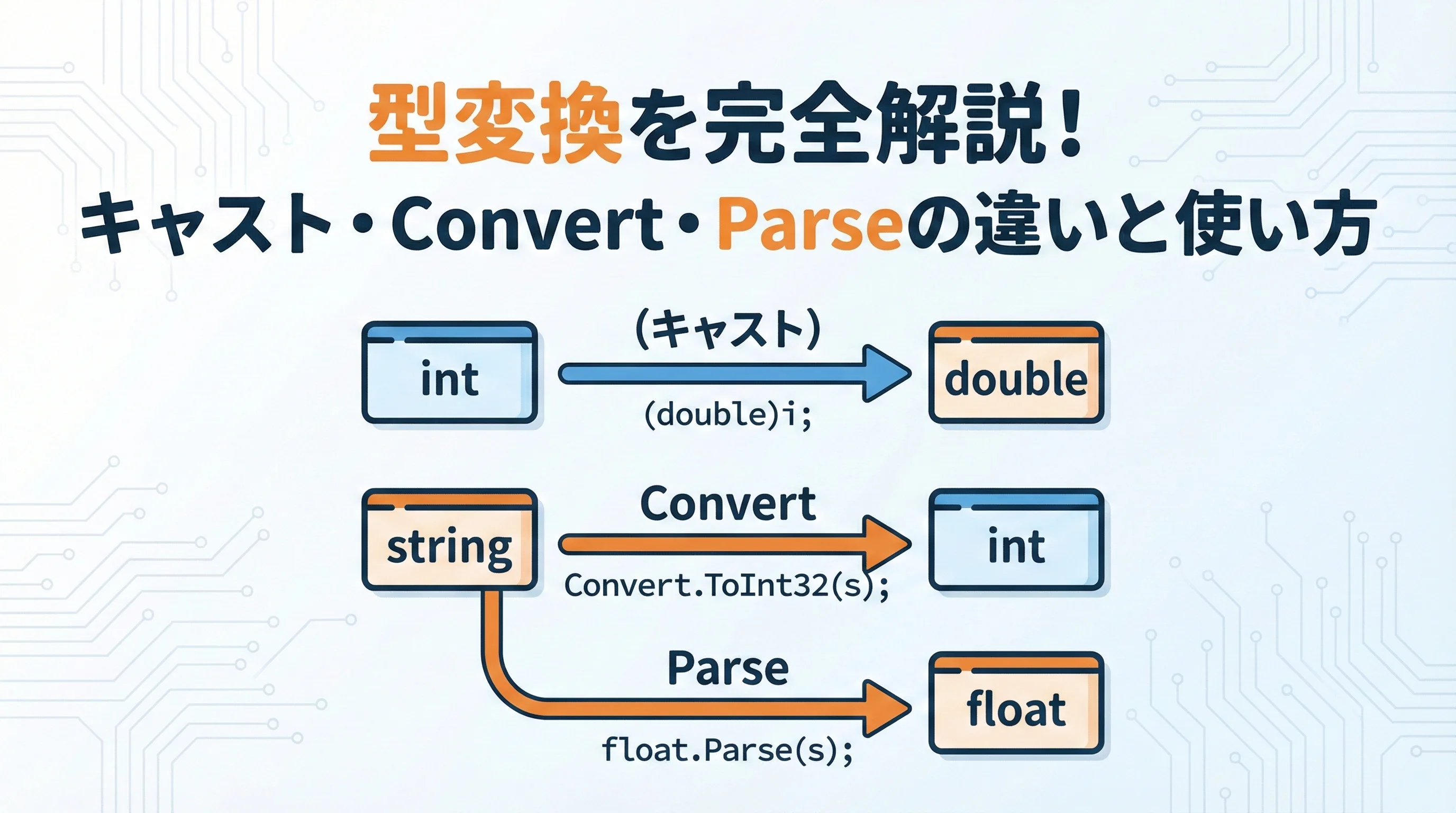 型変換を完全解説！
キャスト・Convert・Parseの違いと使い方

int

(キャスト)

(double)i;

double

string

Convert

Convert.ToInt32(s);

int

Parse

float.Parse(s);

float